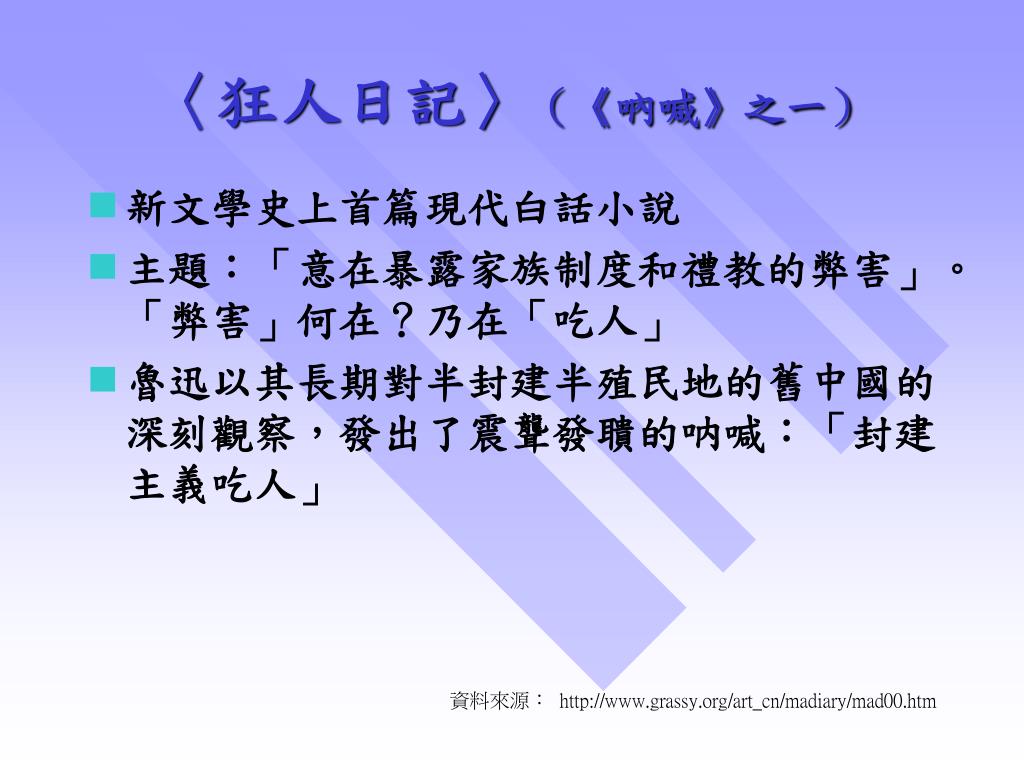 〈狂人日記〉(《吶喊》之一)

新文學史上首篇現代白話小說

主題：「意在暴露家族制度和禮教的弊害」。「弊害」何在？乃在「吃人」

魯迅以其長期對半封建半殖民地的舊中國的深刻觀察，發出了震聾發聵的吶喊：「封建主義吃人」

資料來源： http://www.grassy.org/art_cn/madiary/mad00.htm